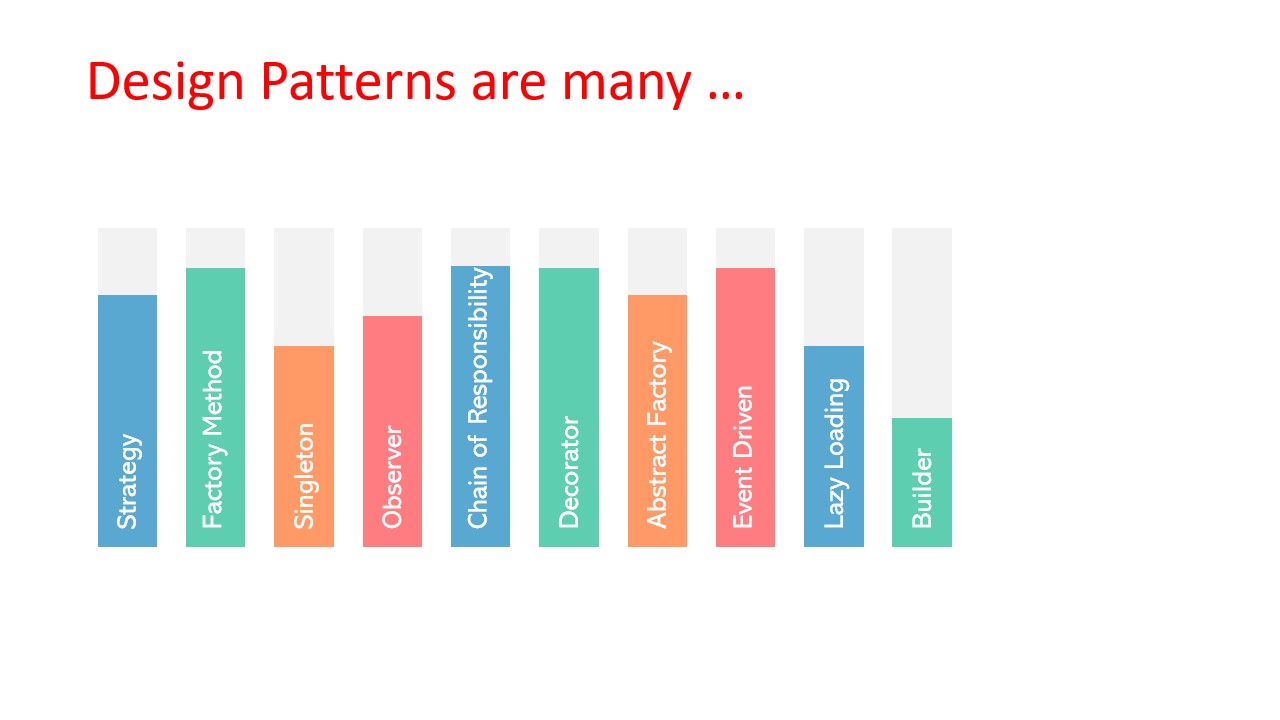 Design Patterns are many …

Strategy

Factory Method

Singleton

Observer

Chain of Responsibility

Decorator

Abstract Factory

Event Driven

Lazy Loading

Builder